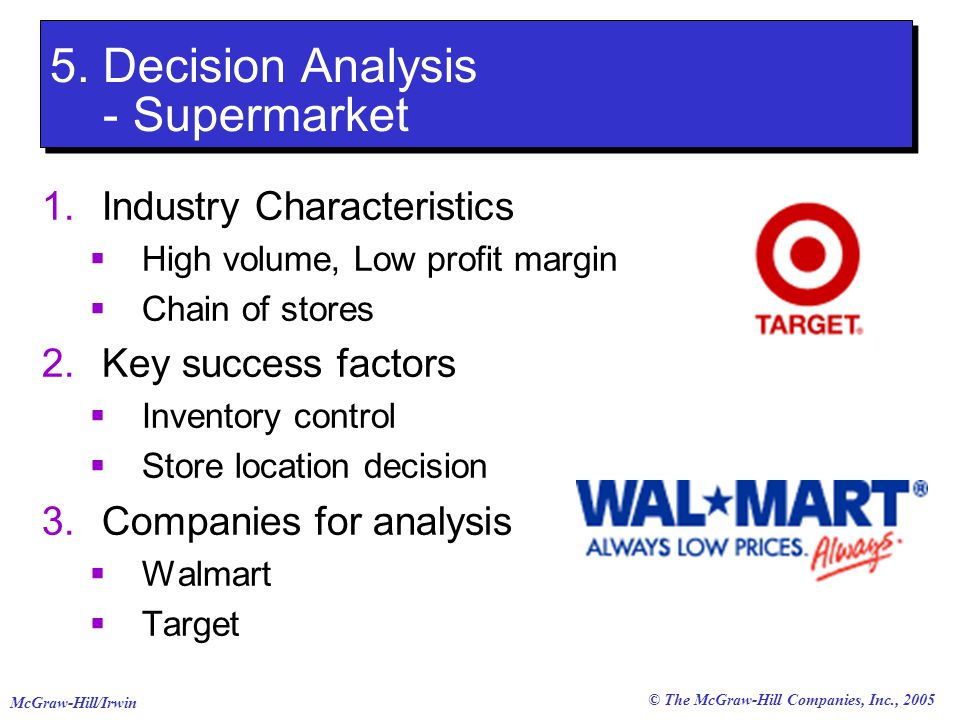 5. Decision Analysis
- Supermarket

1. Industry Characteristics
▪ High volume, Low profit margin
▪ Chain of stores
2. Key success factors
▪ Inventory control
▪ Store location decision
3. Companies for analysis
▪ Walmart
▪ Target

TARGET.

WAL★MART®
ALWAYS LOW PRICES. Always.

McGraw-Hill/Irwin

© The McGraw-Hill Companies, Inc., 2005